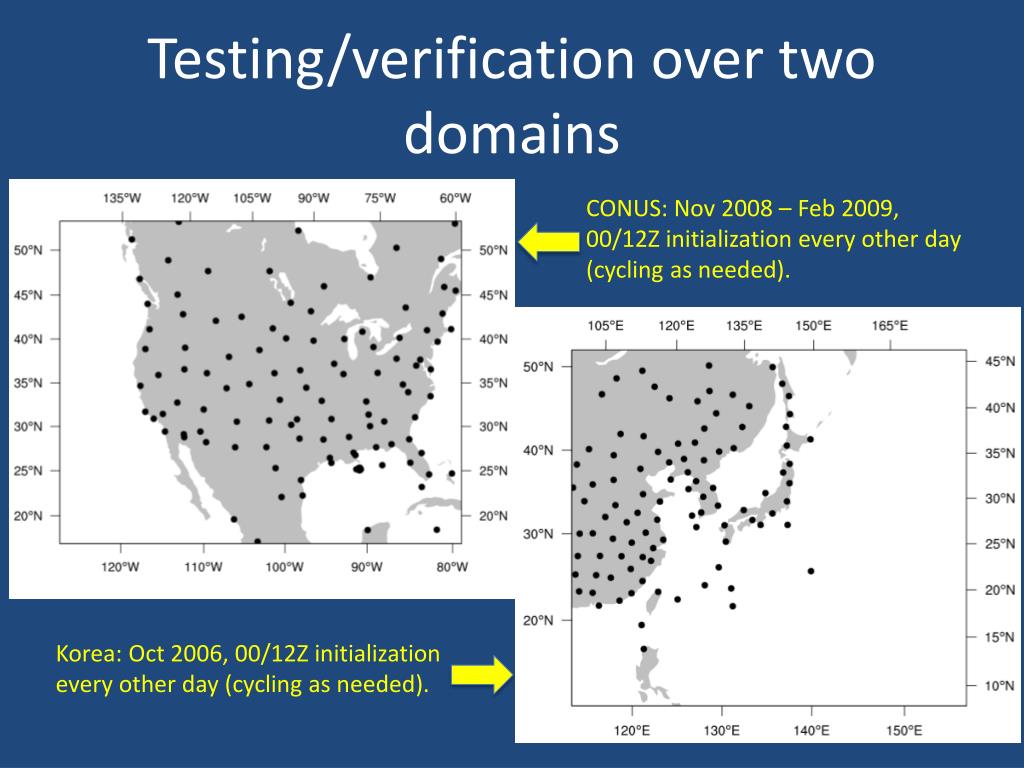 Testing/verification over two domains

135°W 120°W 105°W 90°W 75°W 60°W

50°N 45°N 40°N 35°N 30°N 25°N 20°N

50°N 45°N 40°N 35°N 30°N 25°N 20°N

120°W 110°W 100°W 90°W 80°W

CONUS: Nov 2008 – Feb 2009, 00/12Z initialization every other day (cycling as needed).

105°E 120°E 135°E 150°E 165°E

50°N 40°N 30°N 20°N

45°N 40°N 35°N 30°N 25°N 20°N 15°N 10°N

120°E 130°E 140°E 150°E

Korea: Oct 2006, 00/12Z initialization every other day (cycling as needed).